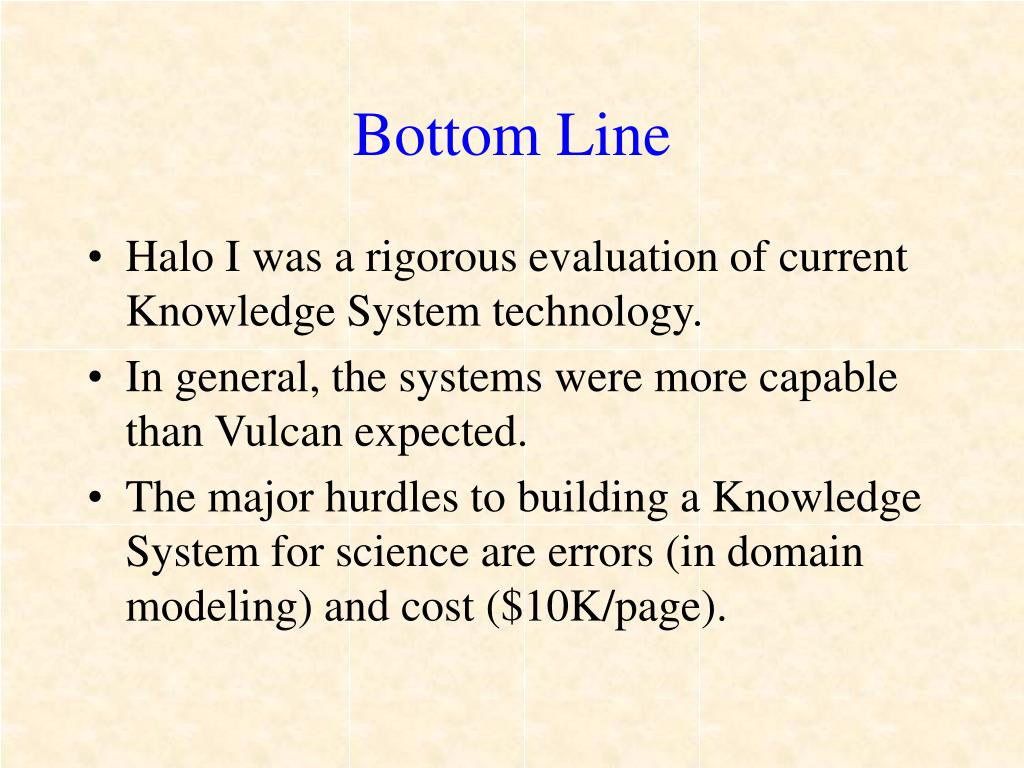 Bottom Line

• Halo I was a rigorous evaluation of current Knowledge System technology.
• In general, the systems were more capable than Vulcan expected.
• The major hurdles to building a Knowledge System for science are errors (in domain modeling) and cost (\$10K/page).